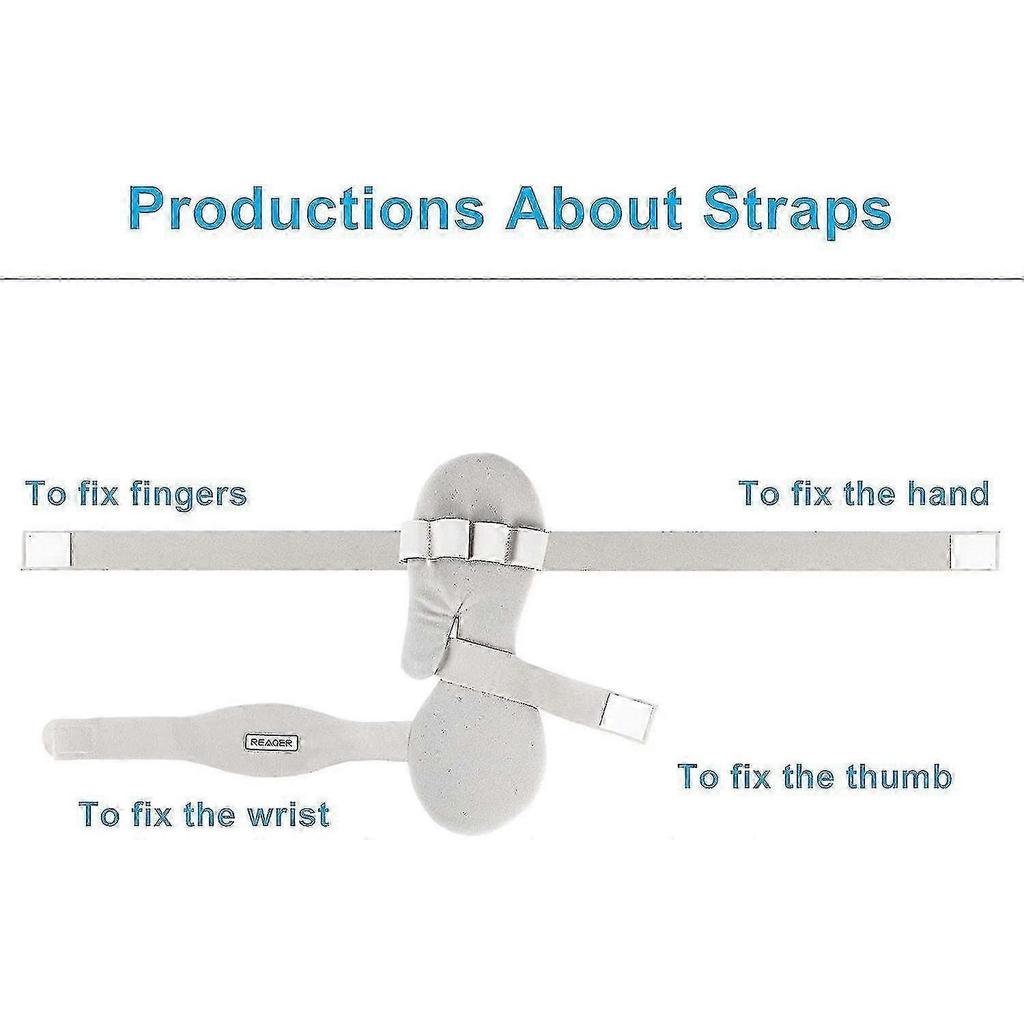 Productions About Straps

To fix fingers

To fix the hand

REAQER

To fix the thumb

To fix the wrist